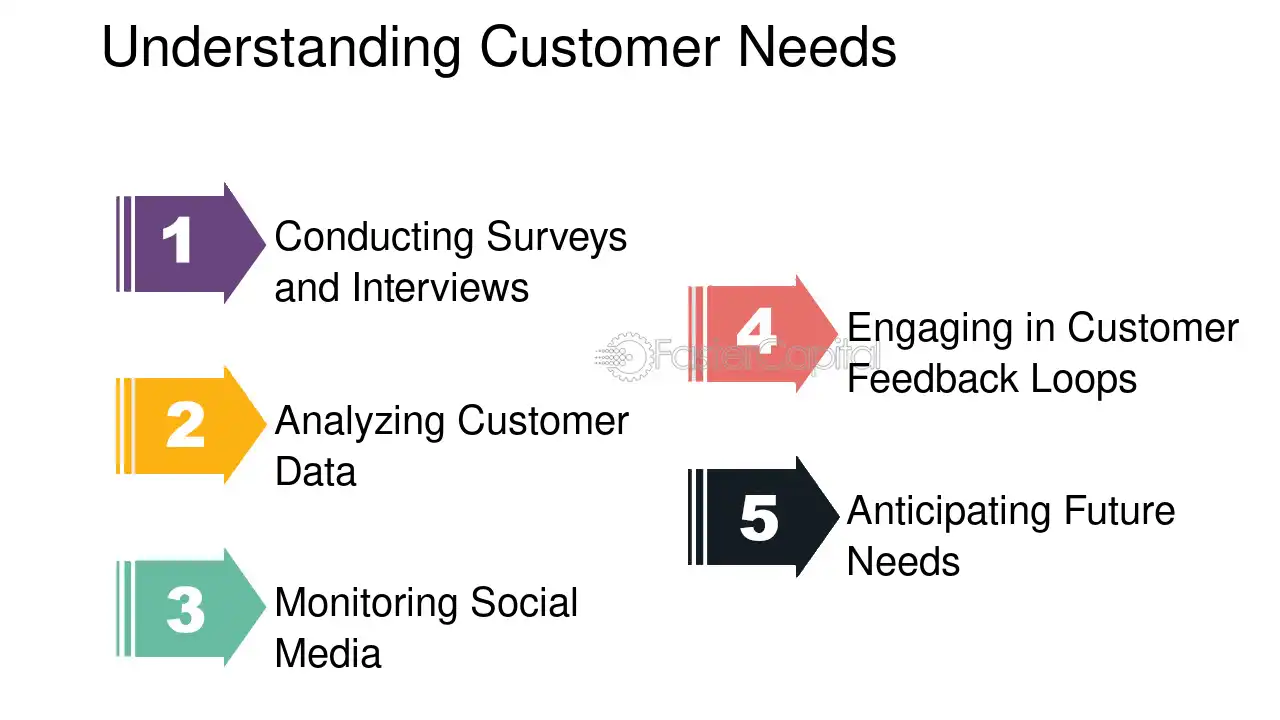 Understanding Customer Needs

1 Conducting Surveys and Interviews

2 Analyzing Customer Data

3 Monitoring Social Media

4 Engaging in Customer Feedback Loops

5 Anticipating Future Needs

FasterCapital